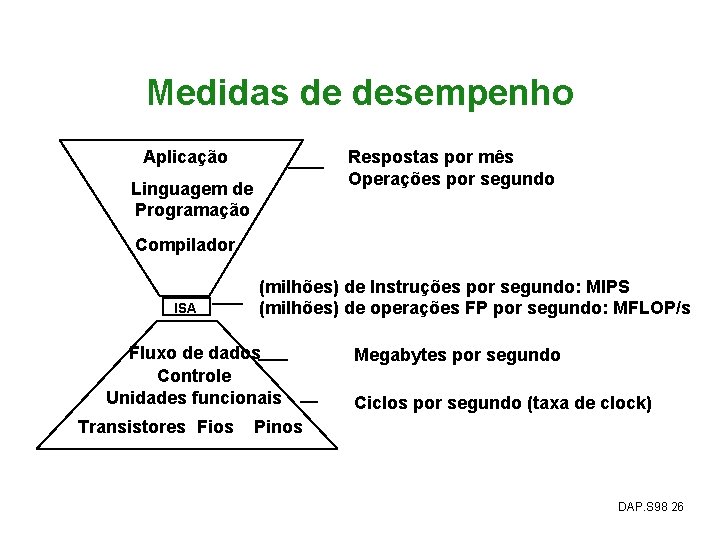 Medidas de desempenho

Aplicação

Linguagem de Programação

Compilador

ISA

Fluxo de dados

Controle

Unidades funcionais

Transistores Fios Pinos

Respostas por mês
Operações por segundo

(milhões) de Instruções por segundo: MIPS
(milhões) de operações FP por segundo: MFLOP/s

Megabytes por segundo

Ciclos por segundo (taxa de clock)

DAP.S98 26